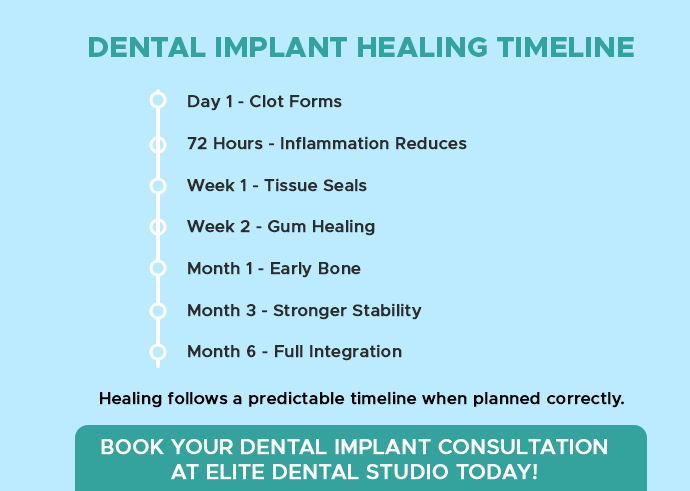 DENTAL IMPLANT HEALING TIMELINE

Day 1 - Clot Forms

72 Hours - Inflammation Reduces

Week 1 - Tissue Seals

Week 2 - Gum Healing

Month 1 - Early Bone

Month 3 - Stronger Stability

Month 6 - Full Integration

Healing follows a predictable timeline when planned correctly.

BOOK YOUR DENTAL IMPLANT CONSULTATION AT ELITE DENTAL STUDIO TODAY!